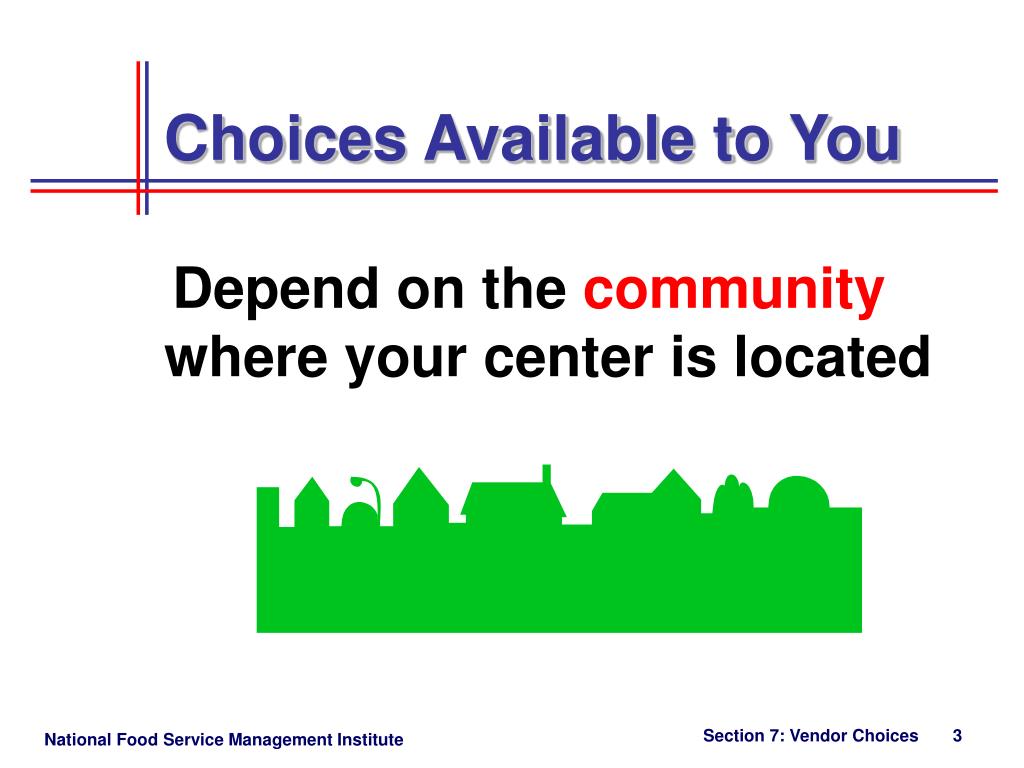 Choices Available to You

Depend on the community where your center is located

National Food Service Management Institute

Section 7: Vendor Choices 3